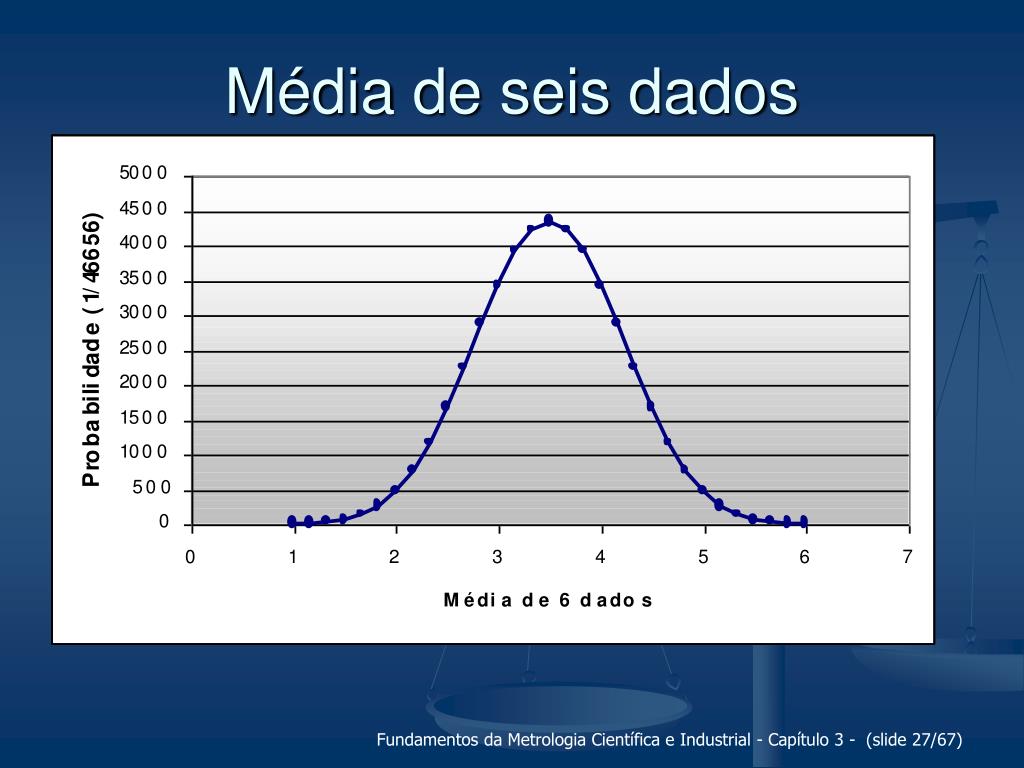 Média de seis dados

Probabilidade (1/46656)

5000
4500
4000
3500
3000
2500
2000
1500
1000
500
0

0 1 2 3 4 5 6 7

Média de 6 dados

Fundamentos da Metrologia Científica e Industrial - Capítulo 3 - (slide 27/67)